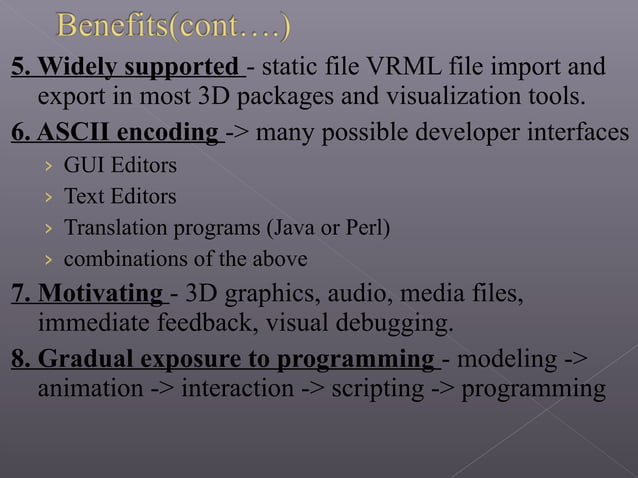 Benefits(cont….)

5. Widely supported - static file VRML file import and export in most 3D packages and visualization tools.

6. ASCII encoding -> many possible developer interfaces

› GUI Editors
› Text Editors
› Translation programs (Java or Perl)
› combinations of the above

7. Motivating - 3D graphics, audio, media files, immediate feedback, visual debugging.

8. Gradual exposure to programming - modeling -> animation -> interaction -> scripting -> programming